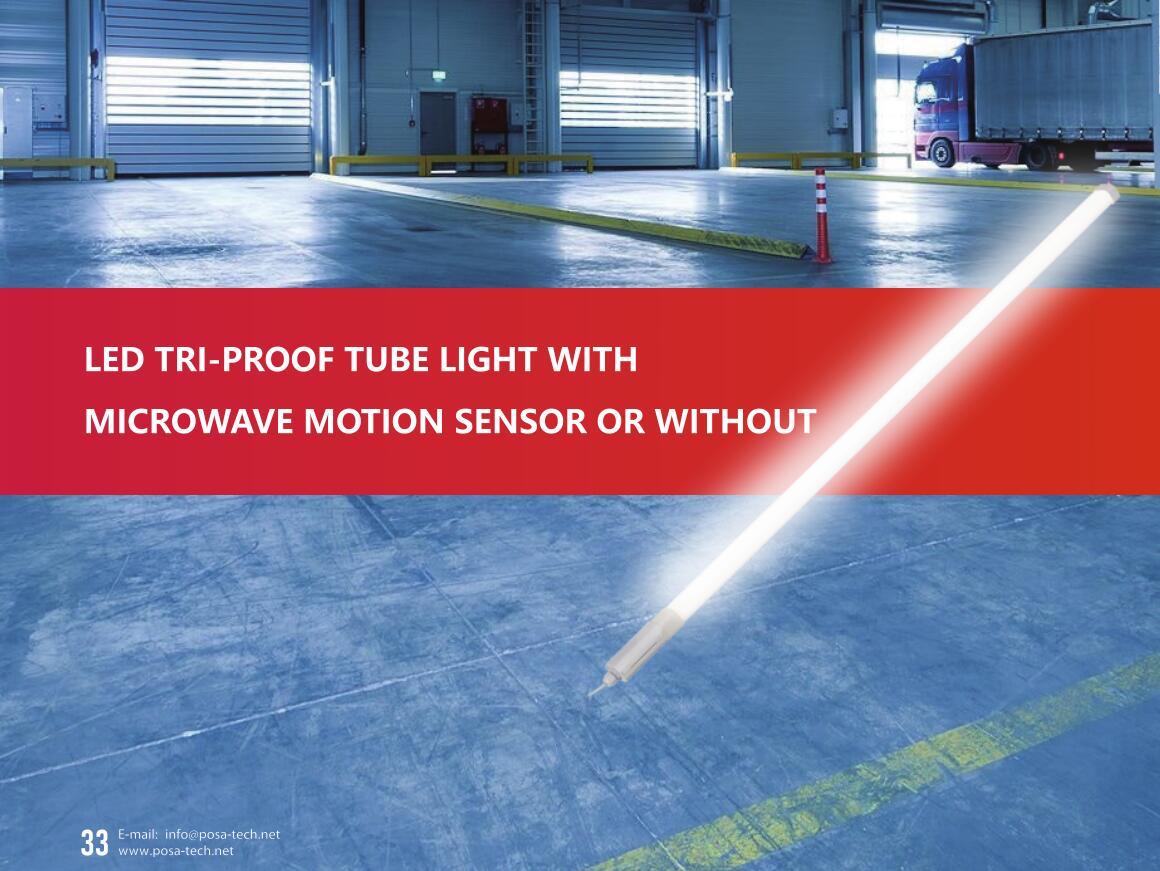 LED TRI-PROOF TUBE LIGHT WITH
MICROWAVE MOTION SENSOR OR WITHOUT

33 E-mail: info@posa-tech.net
www.posa-tech.net